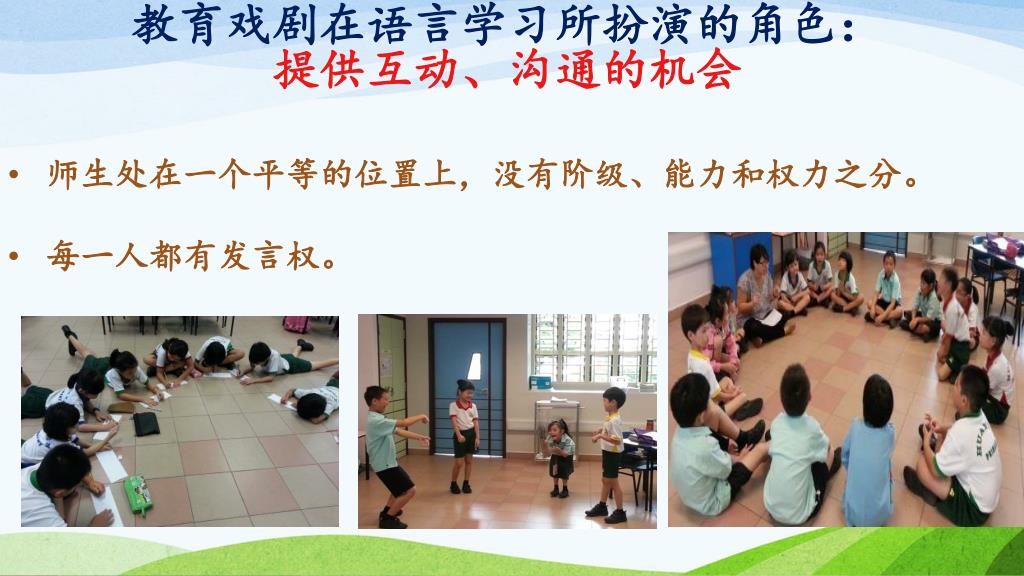 教育戏剧在语言学习所扮演的角色：
提供互动、沟通的机会

• 师生处在一个平等的位置上，没有阶级、能力和权力之分。

• 每一人都有发言权。